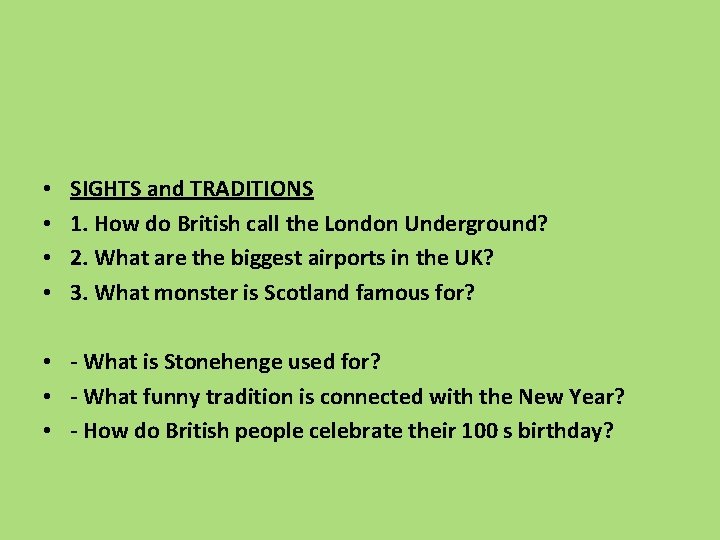 • SIGHTS and TRADITIONS
• 1. How do British call the London Underground?
• 2. What are the biggest airports in the UK?
• 3. What monster is Scotland famous for?

• - What is Stonehenge used for?
• - What funny tradition is connected with the New Year?
• - How do British people celebrate their 100 s birthday?